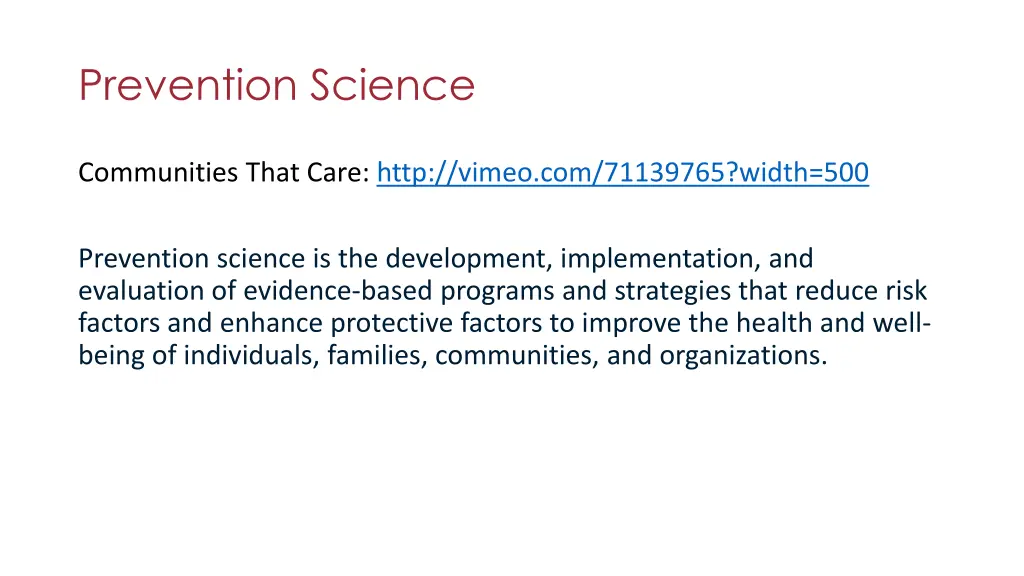 Prevention Science

Communities That Care: http://vimeo.com/71139765?width=500

Prevention science is the development, implementation, and evaluation of evidence-based programs and strategies that reduce risk factors and enhance protective factors to improve the health and well-being of individuals, families, communities, and organizations.